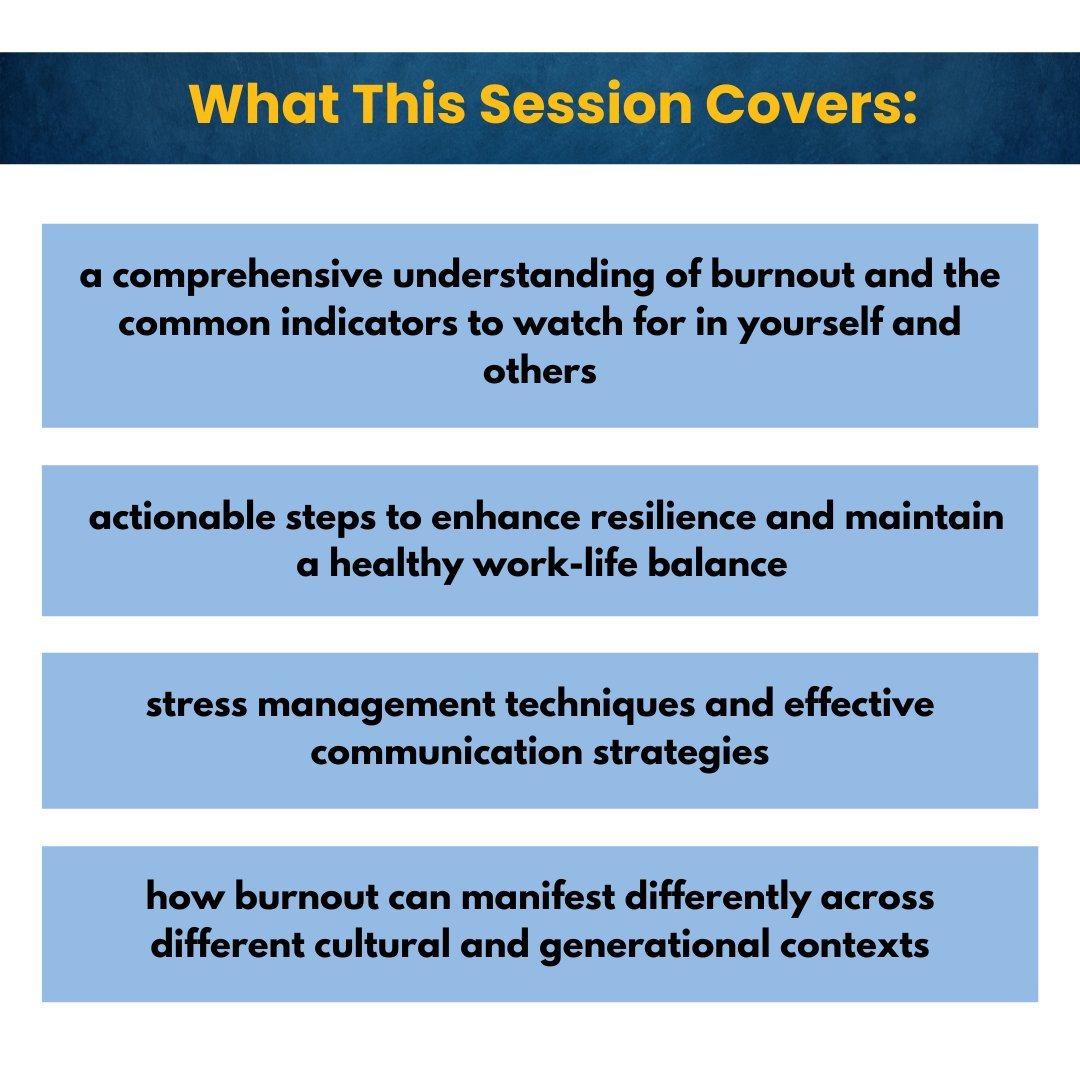 What This Session Covers:

a comprehensive understanding of burnout and the common indicators to watch for in yourself and others

actionable steps to enhance resilience and maintain a healthy work-life balance

stress management techniques and effective communication strategies

how burnout can manifest differently across different cultural and generational contexts